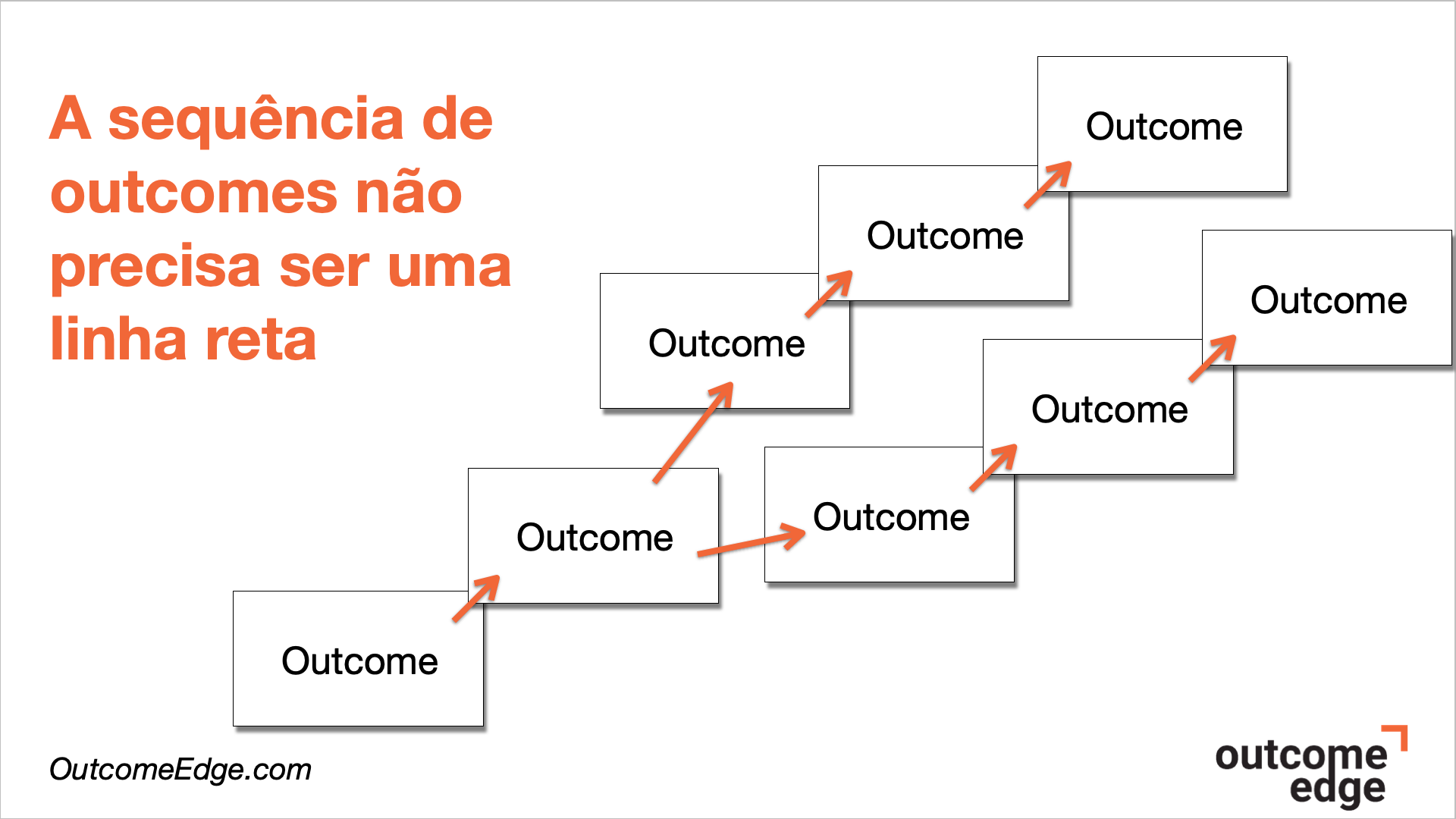 A sequência de outcomes não precisa ser uma linha reta

Outcome

Outcome

Outcome

Outcome

Outcome

Outcome

Outcome

Outcome

OutcomeEdge.com

outcome edge